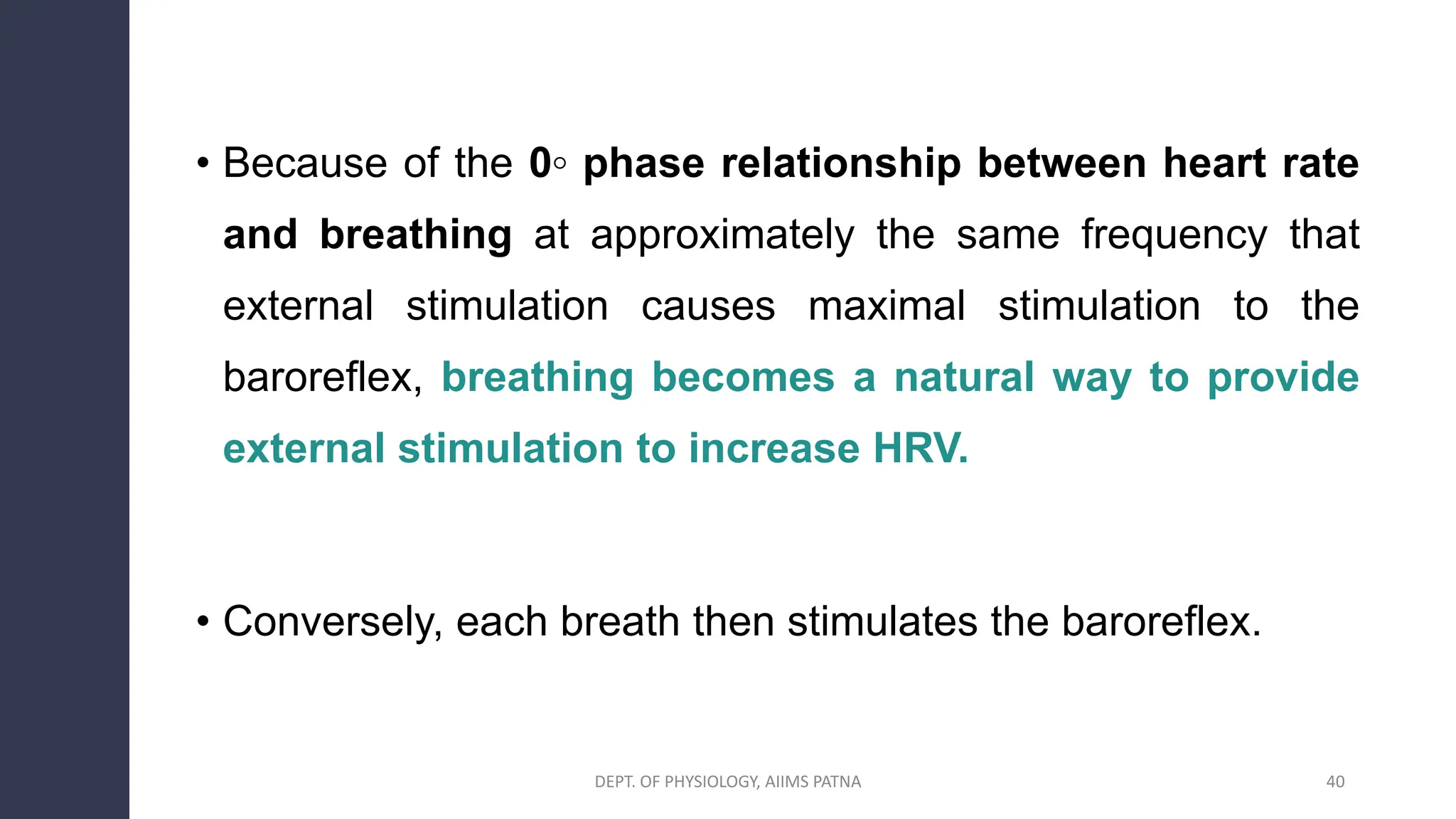 • Because of the 0◦ phase relationship between heart rate and breathing at approximately the same frequency that external stimulation causes maximal stimulation to the baroreflex, breathing becomes a natural way to provide external stimulation to increase HRV.

• Conversely, each breath then stimulates the baroreflex.

DEPT. OF PHYSIOLOGY, AIIMS PATNA

40